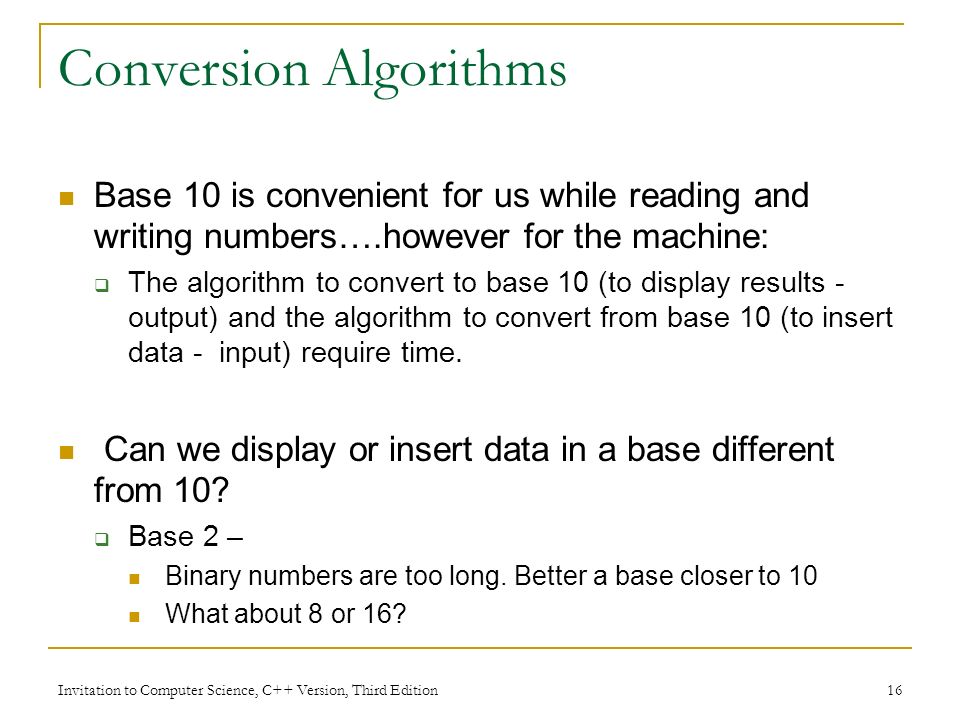 Conversion Algorithms

Base 10 is convenient for us while reading and writing numbers….however for the machine:

The algorithm to convert to base 10 (to display results - output) and the algorithm to convert from base 10 (to insert data - input) require time.

Can we display or insert data in a base different from 10?

Base 2 –

Binary numbers are too long. Better a base closer to 10

What about 8 or 16?

Invitation to Computer Science, C++ Version, Third Edition

16